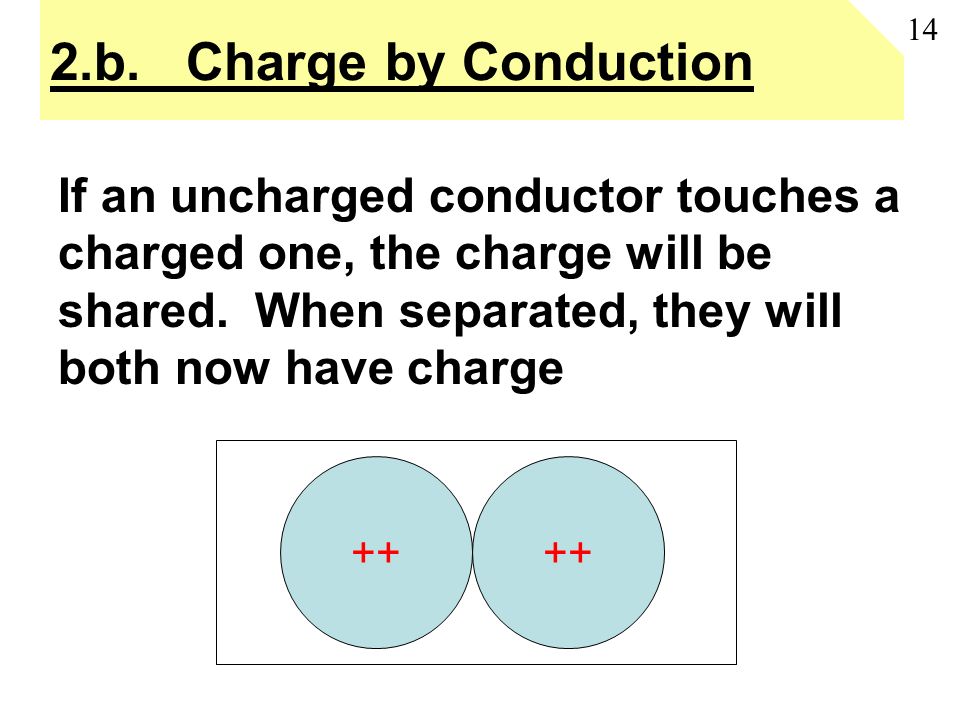 14

2.b. Charge by Conduction

If an uncharged conductor touches a charged one, the charge will be shared. When separated, they will both now have charge

++

++